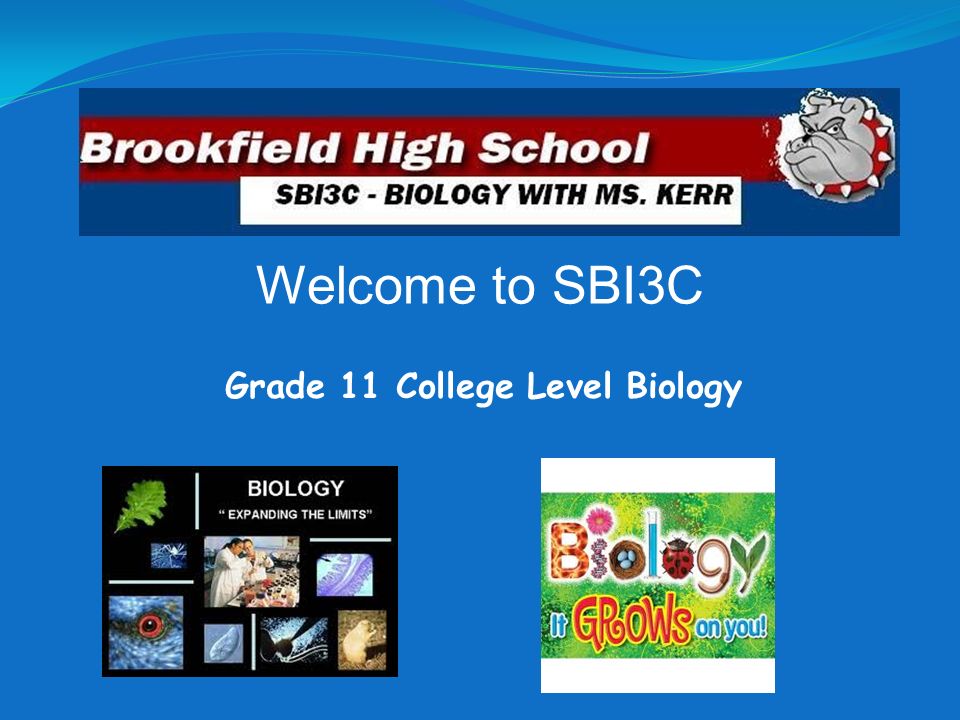 Brookfield High School
SBI3C - BIOLOGY WITH MS. KERR

Welcome to SBI3C

Grade 11 College Level Biology

BIOLOGY
" EXPANDING THE LIMITS"

Biology
It GROWS on you!